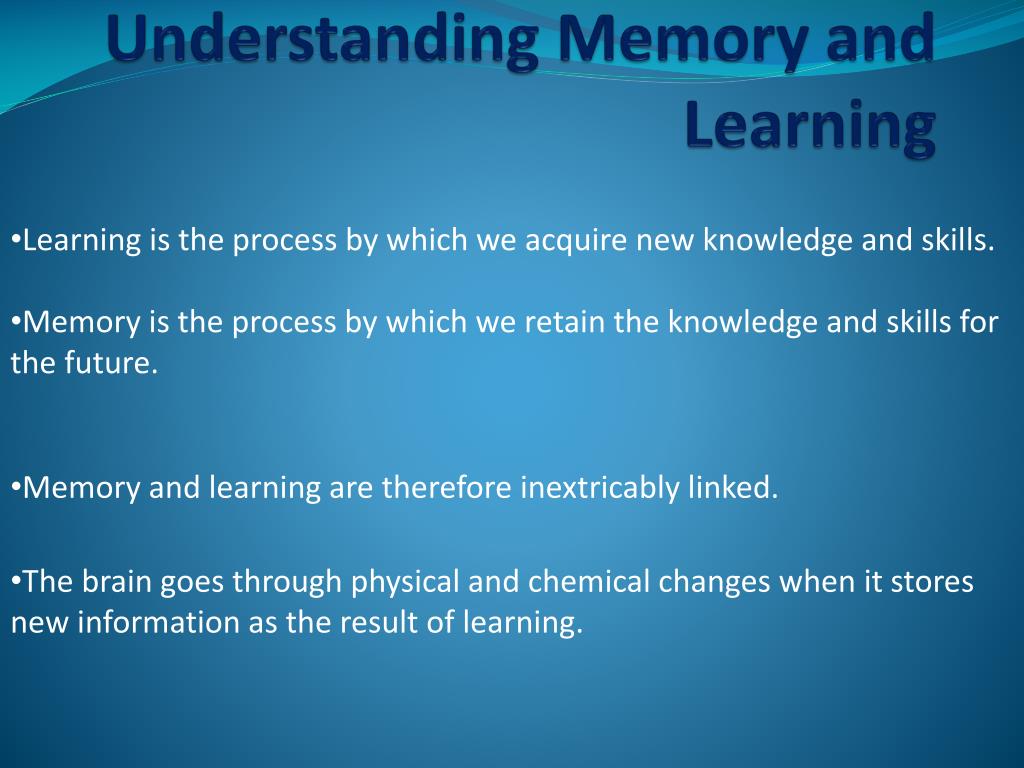 Understanding Memory and Learning

•Learning is the process by which we acquire new knowledge and skills.

•Memory is the process by which we retain the knowledge and skills for the future.

•Memory and learning are therefore inextricably linked.

•The brain goes through physical and chemical changes when it stores new information as the result of learning.